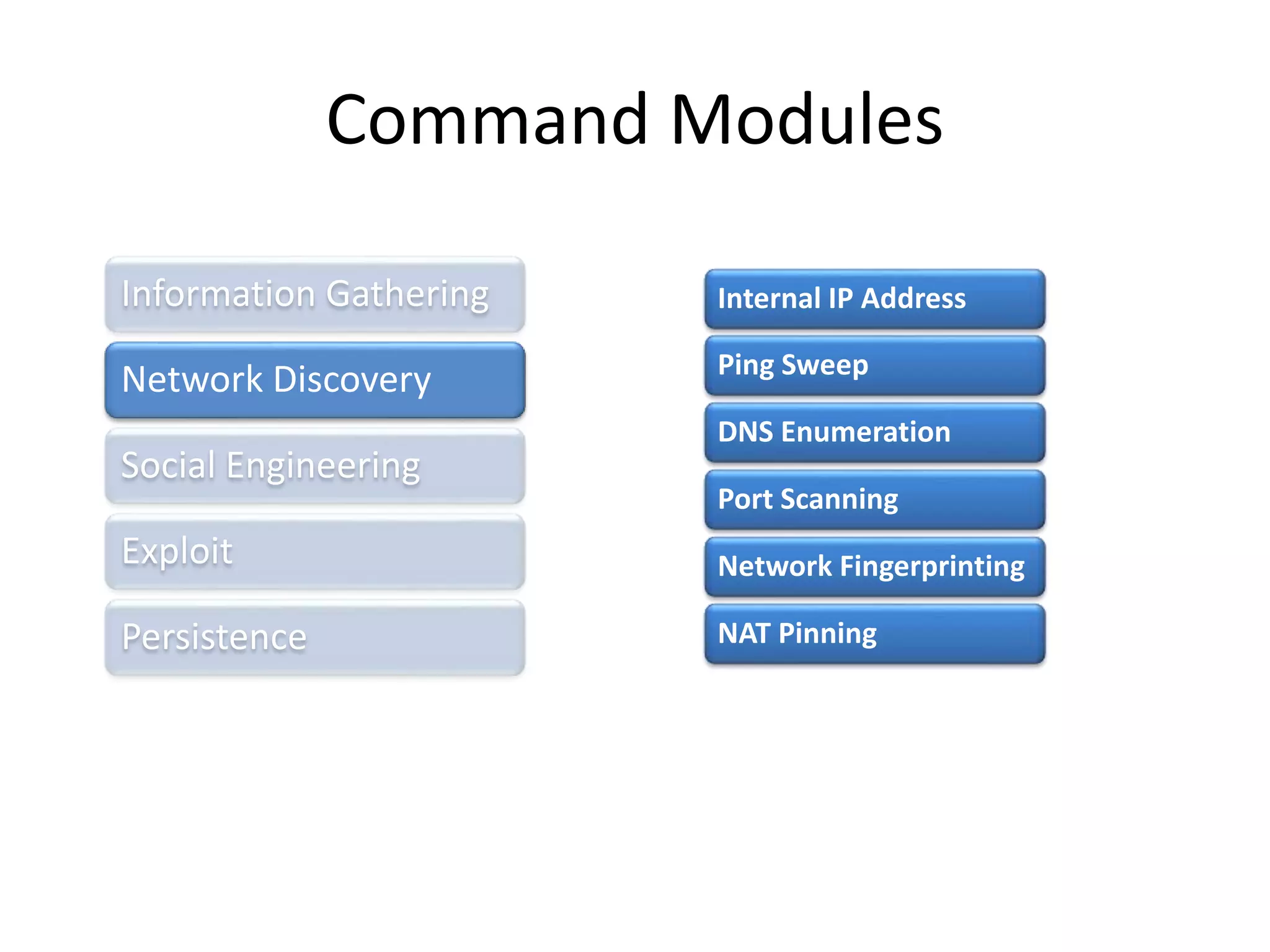 Command Modules

Information Gathering

Network Discovery

Social Engineering

Exploit

Persistence

Internal IP Address

Ping Sweep

DNS Enumeration

Port Scanning

Network Fingerprinting

NAT Pinning